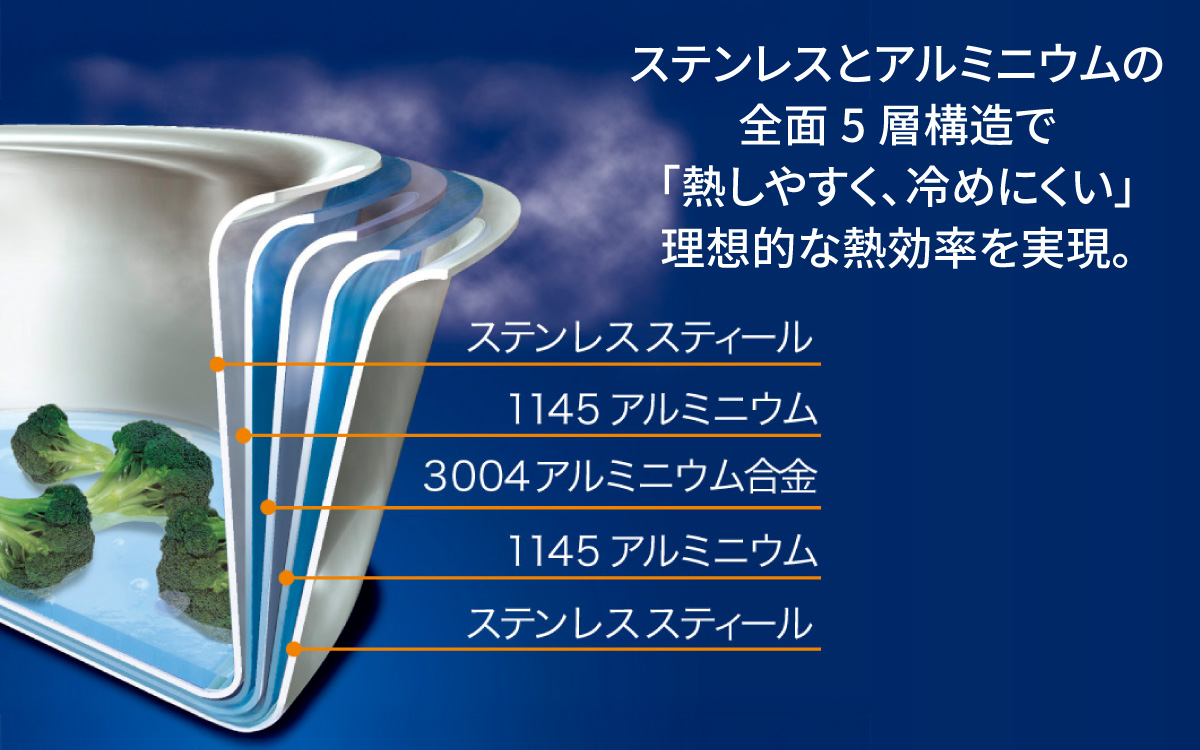 ステンレスとアルミニウムの
全面 5 層構造で
「熱しやすく、冷めにくい」
理想的な熱効率を実現。

ステンレススティール
1145 アルミニウム
3004 アルミニウム合金
1145 アルミニウム
ステンレススティール